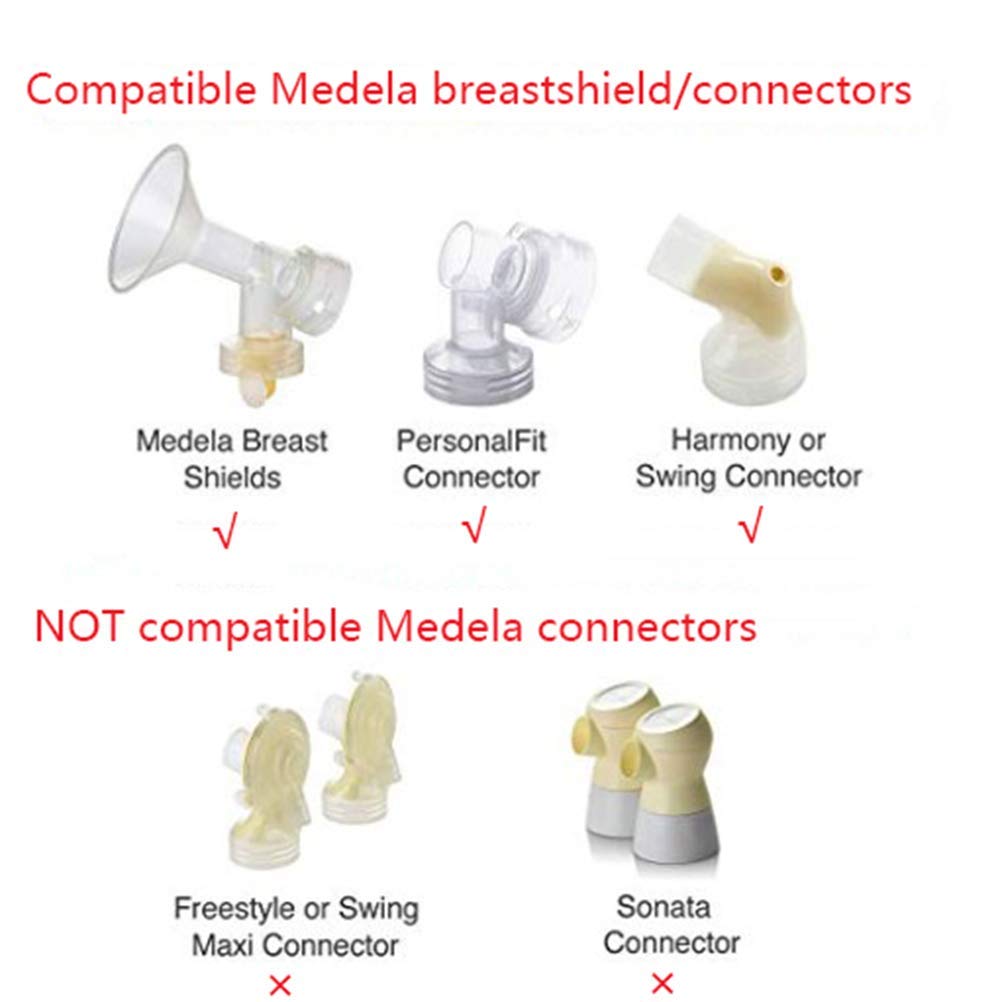 Compatible Medela breastshield/connectors

Medela Breast Shields
√

PersonalFit Connector
√

Harmony or Swing Connector
√

NOT compatible Medela connectors

Freestyle or Swing Maxi Connector
×

Sonata Connector
×